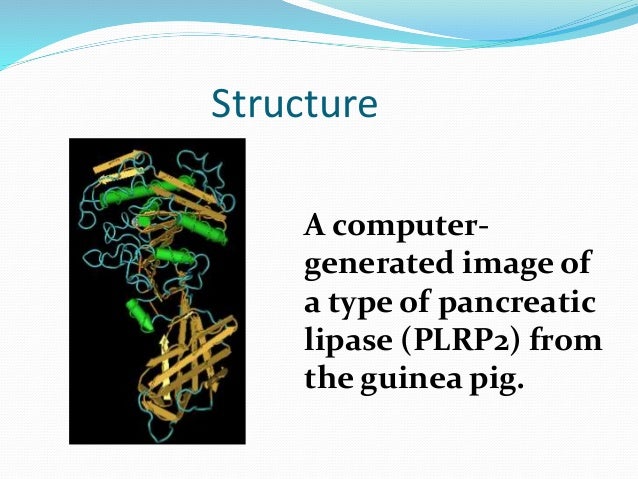 Structure

A computer-generated image of a type of pancreatic lipase (PLRP2) from the guinea pig.